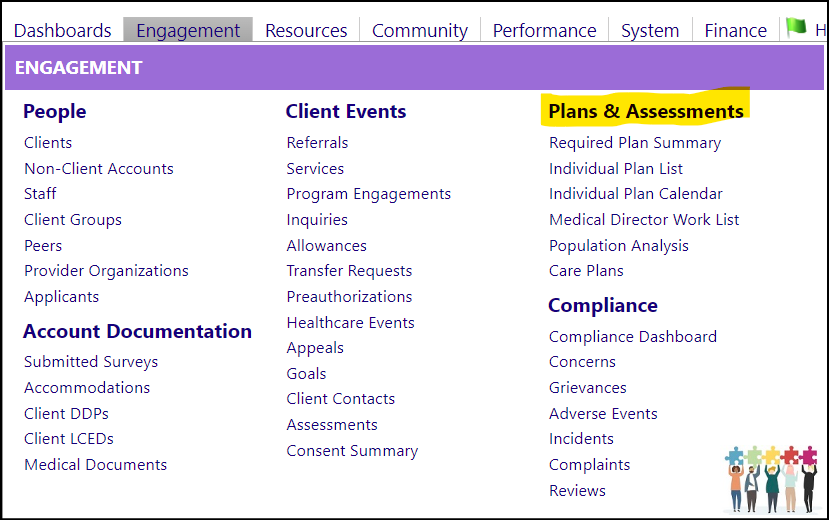 Dashboards Engagement Resources Community Performance System Finance H

ENGAGEMENT

People
Clients
Non-Client Accounts
Staff
Client Groups
Peers
Provider Organizations
Applicants

Account Documentation
Submitted Surveys
Accommodations
Client DDPs
Client LCEDs
Medical Documents

Client Events
Referrals
Services
Program Engagements
Inquiries
Allowances
Transfer Requests
Preauthorizations
Healthcare Events
Appeals
Goals
Client Contacts
Assessments
Consent Summary

Plans & Assessments
Required Plan Summary
Individual Plan List
Individual Plan Calendar
Medical Director Work List
Population Analysis
Care Plans

Compliance
Compliance Dashboard
Concerns
Grievances
Adverse Events
Incidents
Complaints
Reviews